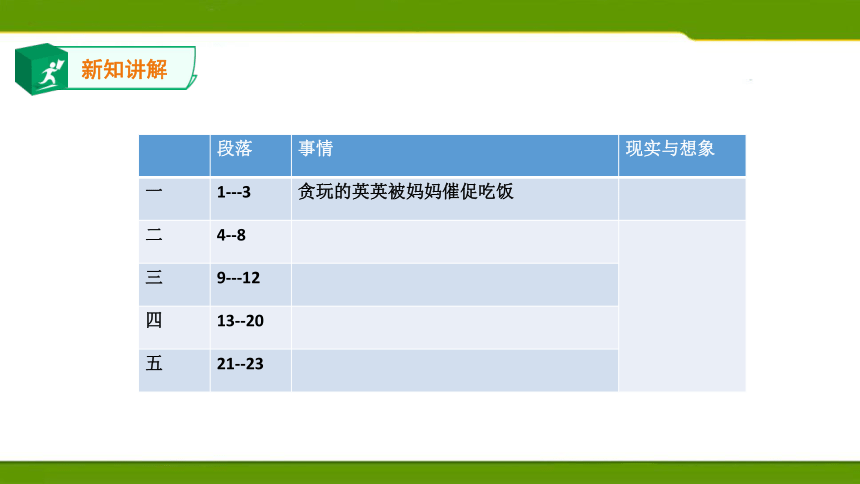 新知讲解

| | 段落 | 事情 | 现实与想象 |
|---|---|---|---|
| 一 | 1---3 | 贪玩的英英被妈妈催促吃饭 | |
| 二 | 4--8 | | |
| 三 | 9---12 | | |
| 四 | 13--20 | | |
| 五 | 21--23 | | |